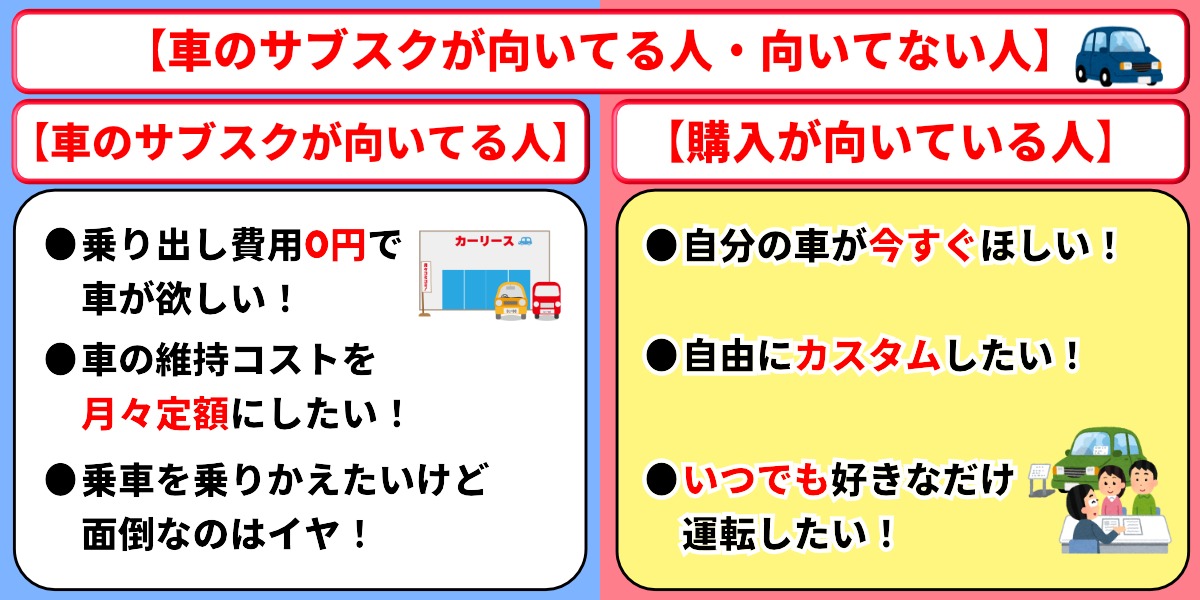 【車のサブスクが向いてる人・向いてない人】

【車のサブスクが向いてる人】

●乗り出し費用0円で車が欲しい！

カーリース

●車の維持コストを月々定額にしたい！

●乗車を乗りかえたいけど面倒なのはイヤ！

【購入が向いている人】

●自分の車が今すぐほしい！

●自由にカスタムしたい！

●いつでも好きなだけ運転したい！